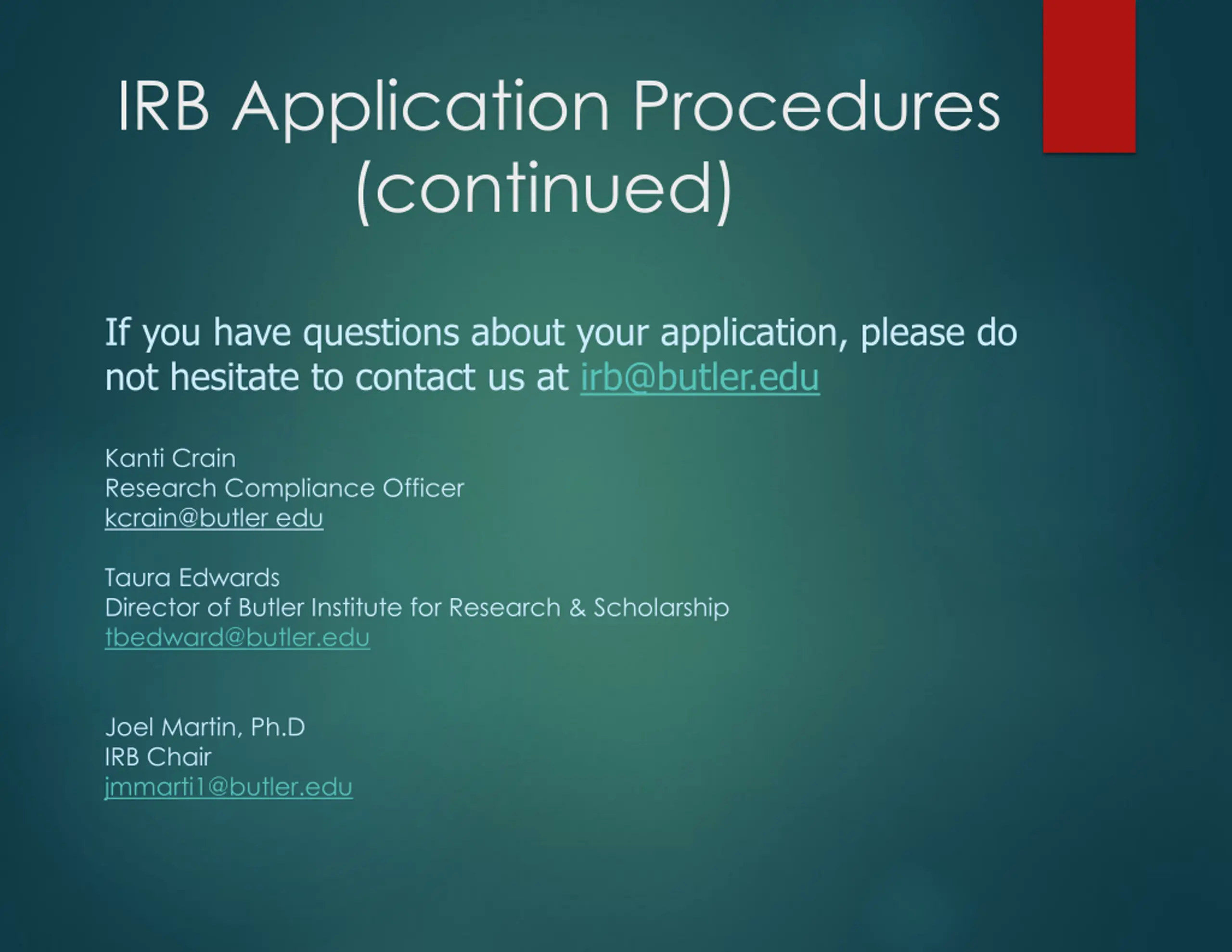 IRB Application Procedures (continued)

If you have questions about your application, please do not hesitate to contact us at irb@butler.edu

Kanti Crain
Research Compliance Officer
kcrain@butler.edu

Taura Edwards
Director of Butler Institute for Research & Scholarship
tbedward@butler.edu

Joel Martin, Ph.D
IRB Chair
jmmarti1@butler.edu